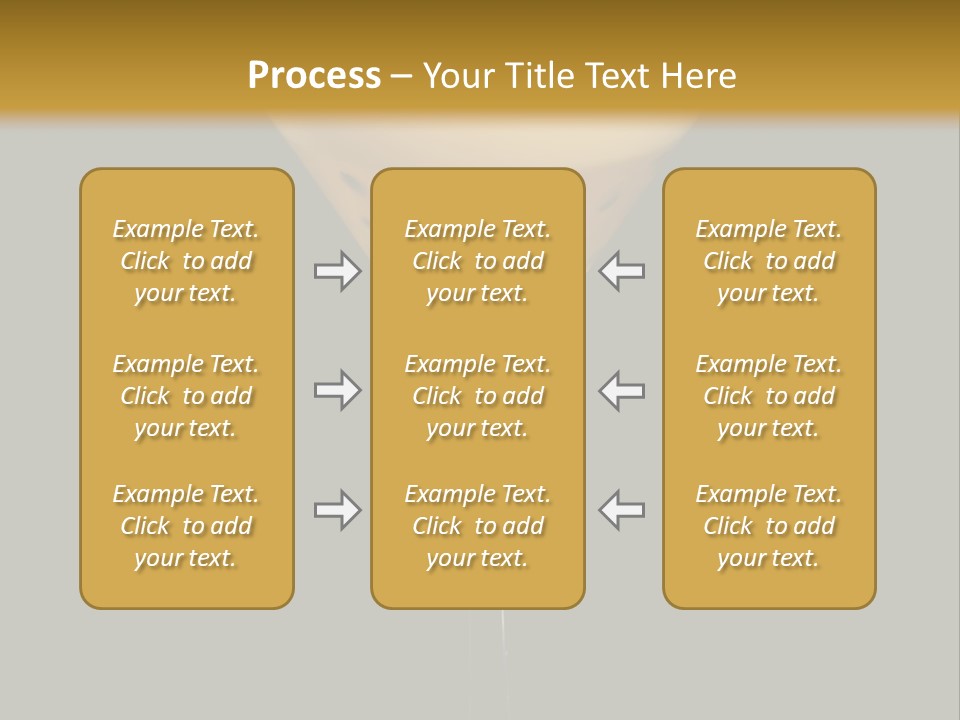 Process – Your Title Text Here

Example Text. Click to add your text.

Example Text. Click to add your text.

Example Text. Click to add your text.

Example Text. Click to add your text.

Example Text. Click to add your text.

Example Text. Click to add your text.

Example Text. Click to add your text.

Example Text. Click to add your text.

Example Text. Click to add your text.